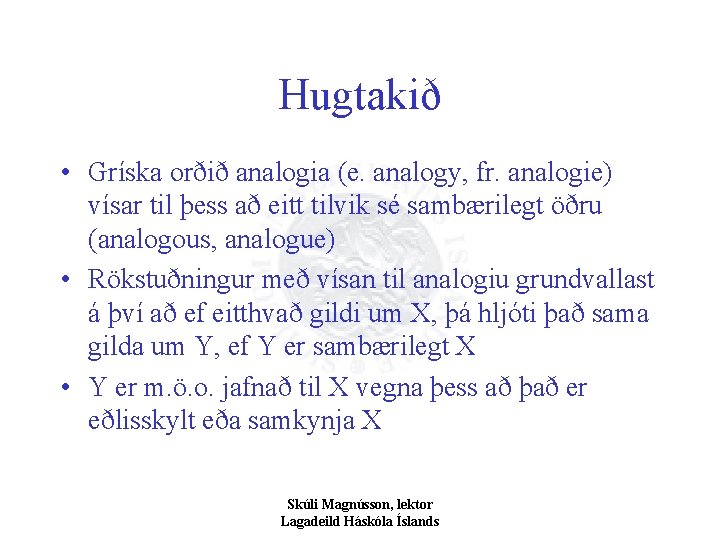 Hugtakið

• Gríska orðið analogia (e. analogy, fr. analogie) vísar til þess að eitt tilvik sé sambærilegt öðru (analogous, analogue)
• Rökstuðningur með vísan til analogiu grundvallast á því að ef eitthvað gildi um X, þá hljóti það sama gilda um Y, ef Y er sambærilegt X
• Y er m.ö.o. jafnað til X vegna þess að það er eðlisskylt eða samkynja X

Skúli Magnússon, lektor
Lagadeild Háskóla Íslands